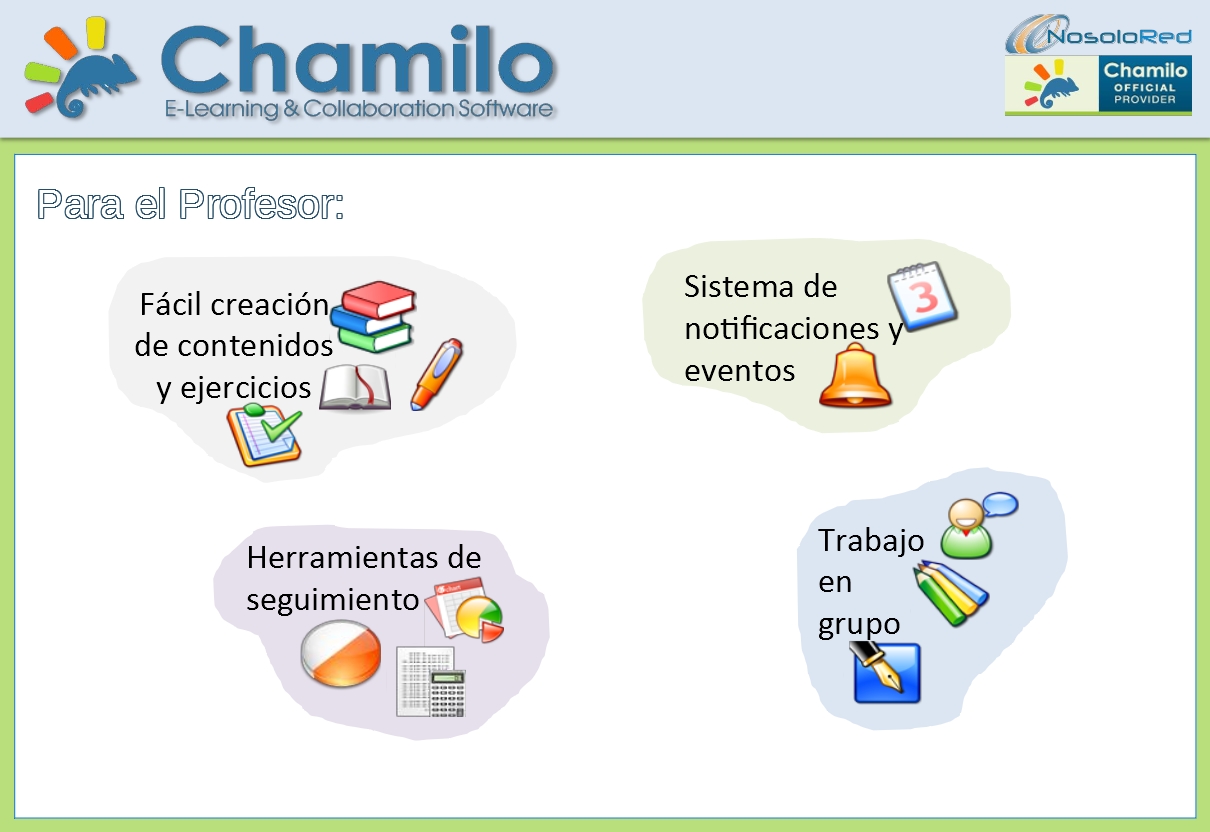 Chamilo
E-Learning & Collaboration Software

NosoloRed
Chamilo
OFFICIAL PROVIDER

Para el Profesor:

Fácil creación de contenidos y ejercicios

Sistema de notificaciones y eventos

3

Herramientas de seguimiento

Trabajo en grupo